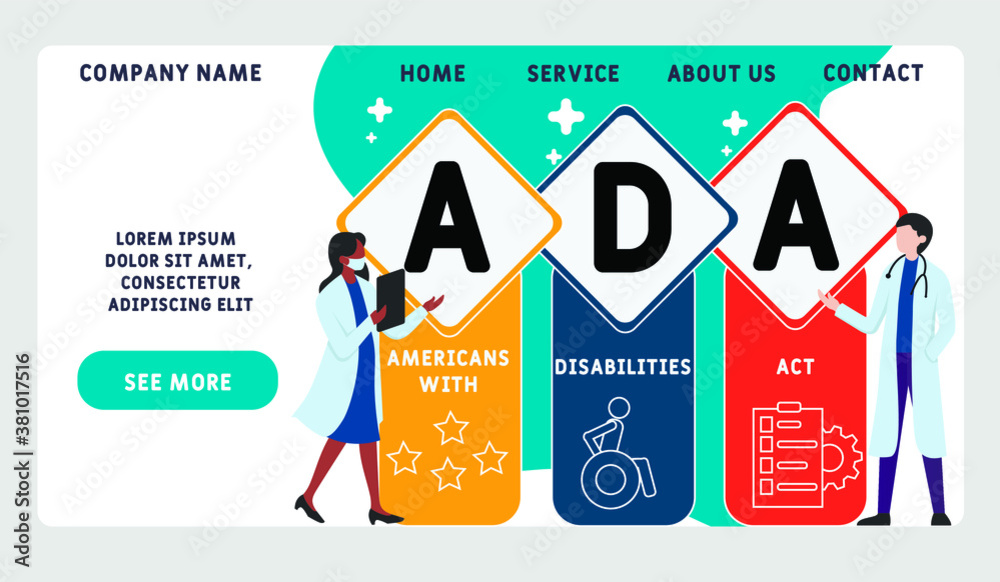 COMPANY NAME

HOME SERVICE ABOUT US CONTACT

LOREM IPSUM DOLOR SIT AMET, CONSECTETUR ADIPISCING ELIT

SEE MORE

A D A

AMERICANS WITH

DISABILITIES

ACT

Adobe Stock | #381017516